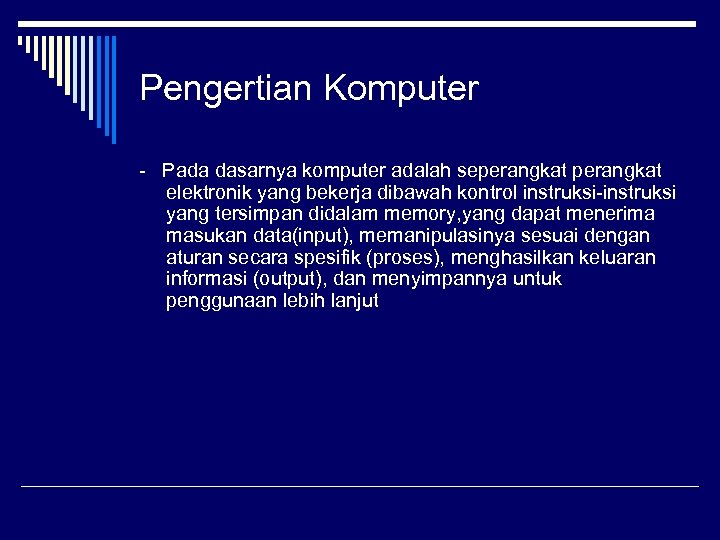 Pengertian Komputer

- Pada dasarnya komputer adalah seperangkat perangkat elektronik yang bekerja dibawah kontrol instruksi-instruksi yang tersimpan didalam memory,yang dapat menerima masukan data(input), memanipulasinya sesuai dengan aturan secara spesifik (proses), menghasilkan keluaran informasi (output), dan menyimpannya untuk penggunaan lebih lanjut